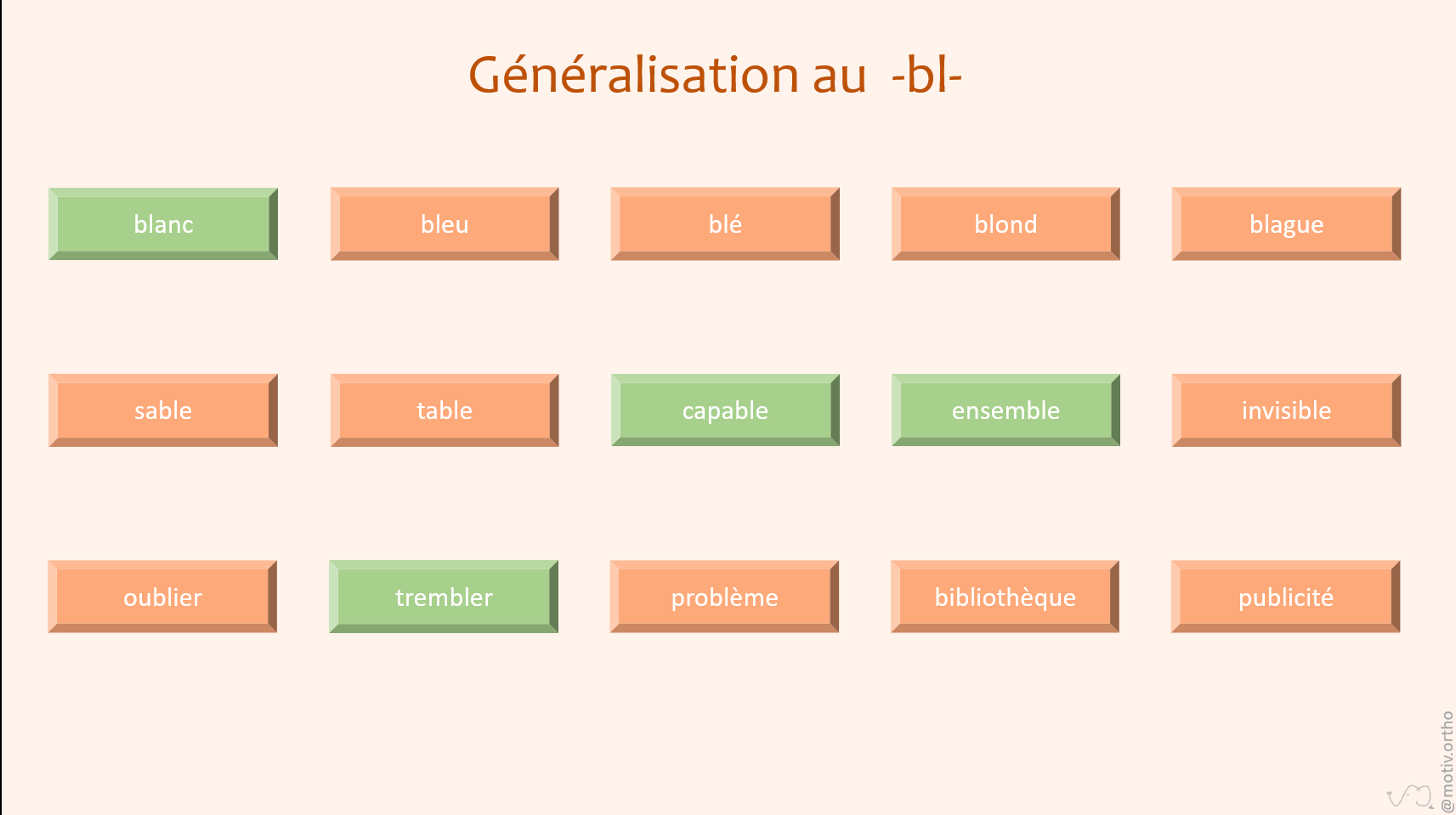 Généralisation au -bl-

blanc

bleu

blé

blond

blague

sable

table

capable

ensemble

invisible

oublier

trembler

problème

bibliothèque

publicité

@motiv.ortho